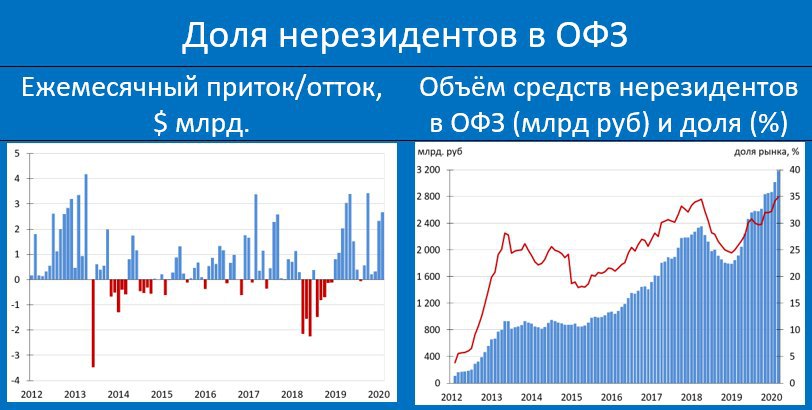 Доля нерезидентов в ОФЗ

Ежемесячный приток/отток, $ млрд.

5
4
3
2
1
0
-1
-2
-3
-4
2012 2013 2014 2015 2016 2017 2018 2019 2020

Объём средств нерезидентов в ОФЗ (млрд руб) и доля (%)

млрд. руб
доля рынка, %
3 200
2 800
2 400
2 000
1 600
1 200
800
400
0
40
35
30
25
20
15
10
5
0
2012 2013 2014 2015 2016 2017 2018 2019 2020